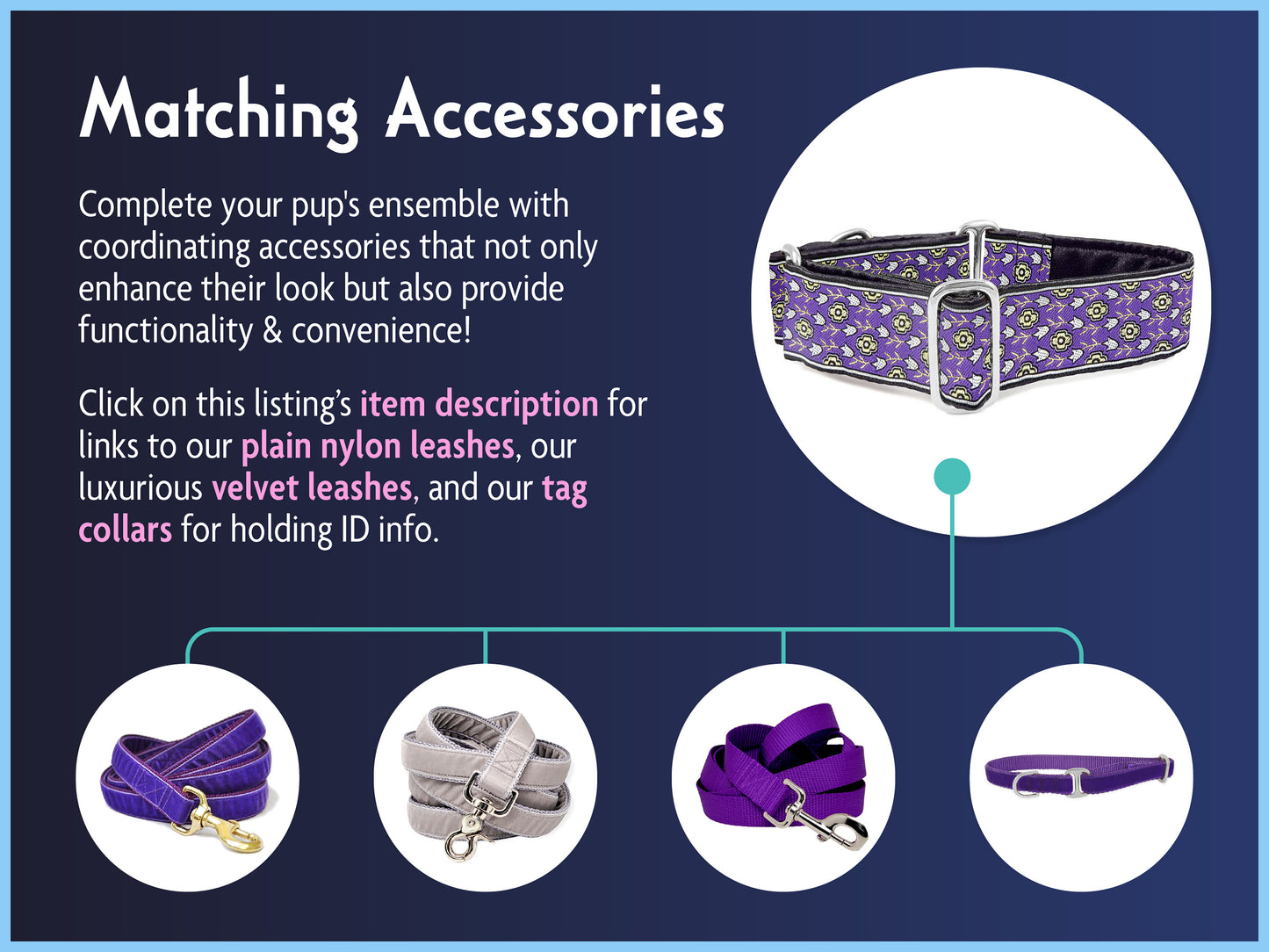 Matching Accessories

Complete your pup's ensemble with coordinating accessories that not only enhance their look but also provide functionality & convenience!

Click on this listing's item description for links to our plain nylon leashes, our luxurious velvet leashes, and our tag collars for holding ID info.